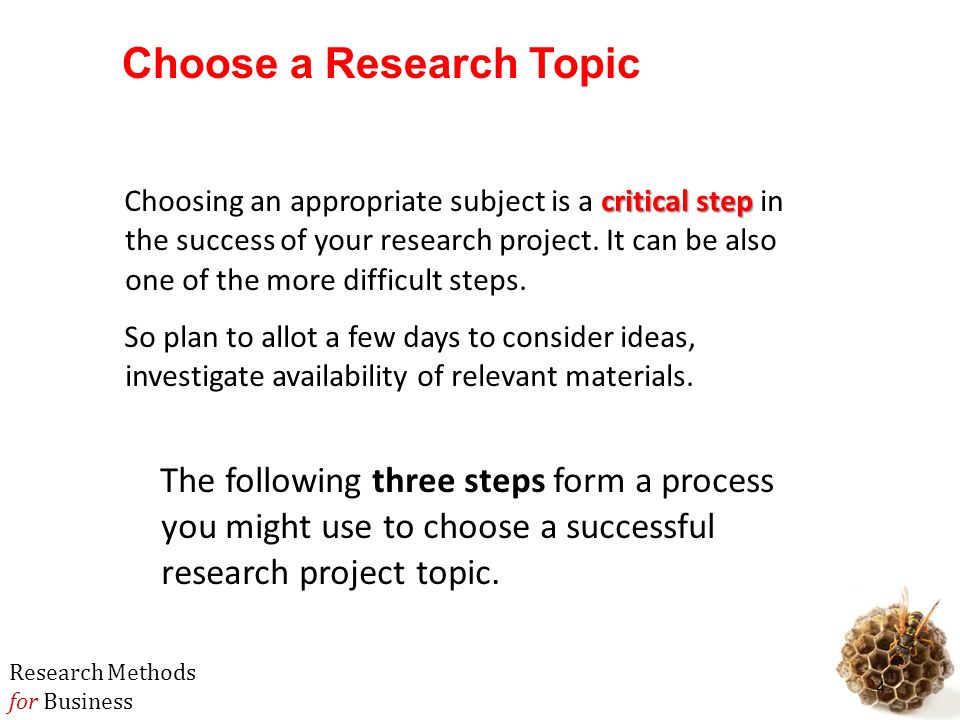 Choose a Research Topic

Choosing an appropriate subject is a critical step in the success of your research project. It can be also one of the more difficult steps.

So plan to allot a few days to consider ideas, investigate availability of relevant materials.

The following three steps form a process you might use to choose a successful research project topic.

Research Methods
for Business

4